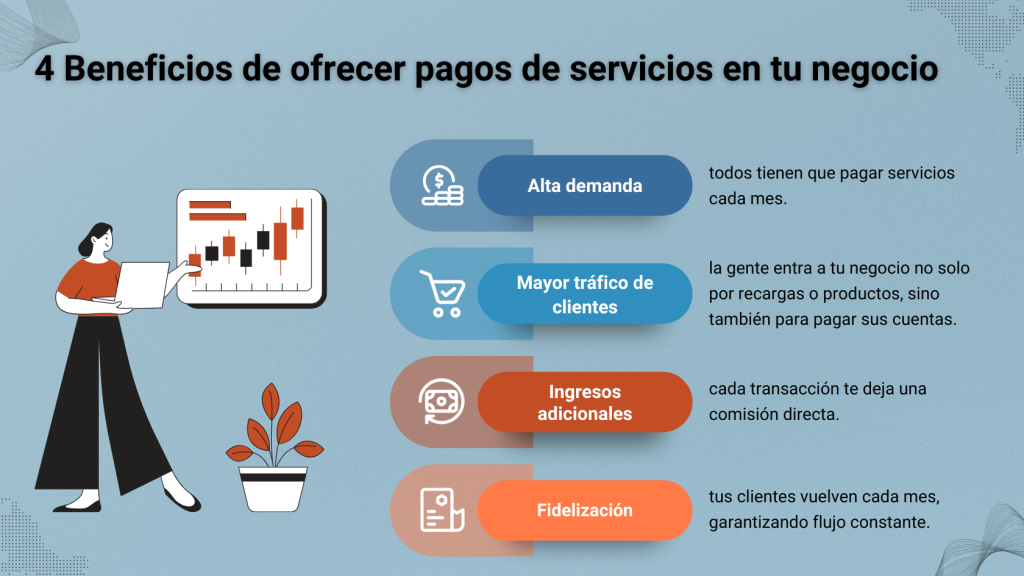 4 Beneficios de ofrecer pagos de servicios en tu negocio

Alta demanda

todos tienen que pagar servicios cada mes.

Mayor tráfico de clientes

la gente entra a tu negocio no solo por recargas o productos, sino también para pagar sus cuentas.

Ingresos adicionales

cada transacción te deja una comisión directa.

Fidelización

tus clientes vuelven cada mes, garantizando flujo constante.